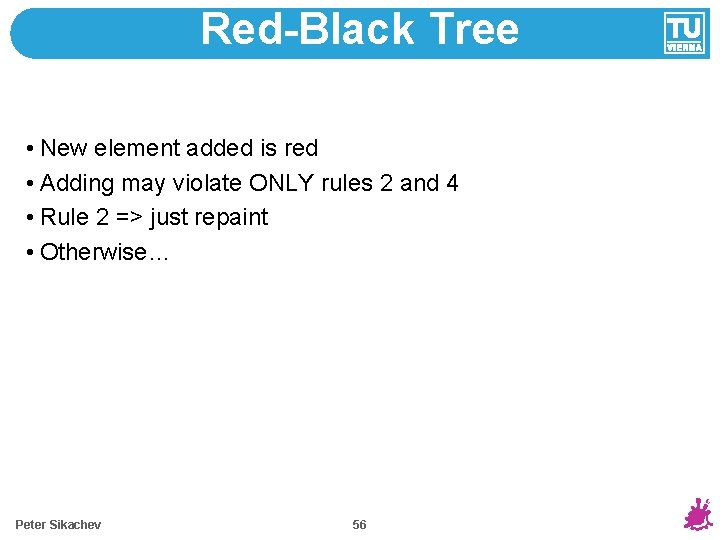 Red-Black Tree

TU VIENNA

• New element added is red
• Adding may violate ONLY rules 2 and 4
• Rule 2 => just repaint
• Otherwise…

Peter Sikachev

56